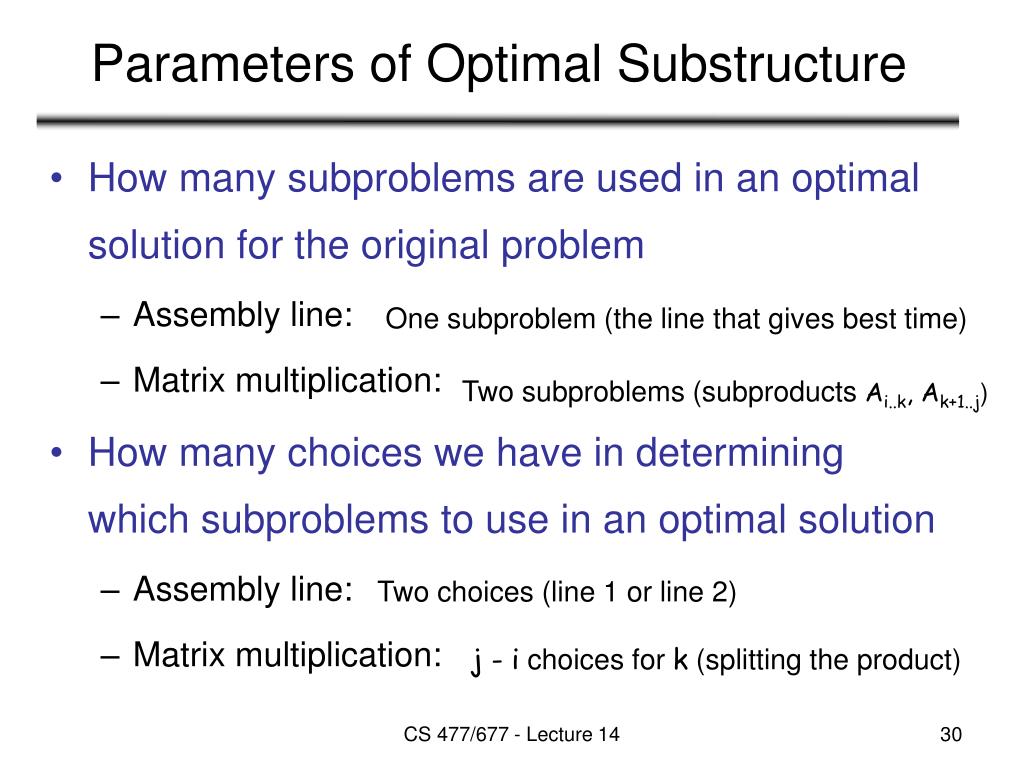 Parameters of Optimal Substructure

• How many subproblems are used in an optimal solution for the original problem

– Assembly line: One subproblem (the line that gives best time)

– Matrix multiplication: Two subproblems (subproducts $A_{i..k}$, $A_{k+1..j}$)

• How many choices we have in determining which subproblems to use in an optimal solution

– Assembly line: Two choices (line 1 or line 2)

– Matrix multiplication: $j - i$ choices for $k$ (splitting the product)

CS 477/677 - Lecture 14

30